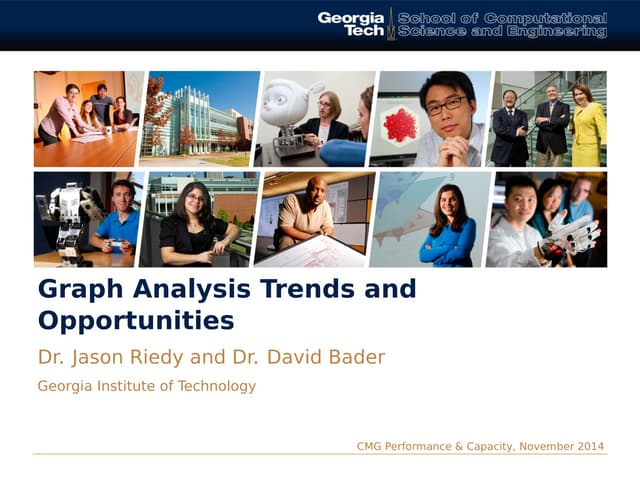 Georgia Tech School of Computational Science and Engineering

Graph Analysis Trends and Opportunities

Dr. Jason Riedy and Dr. David Bader

Georgia Institute of Technology

CMG Performance & Capacity, November 2014